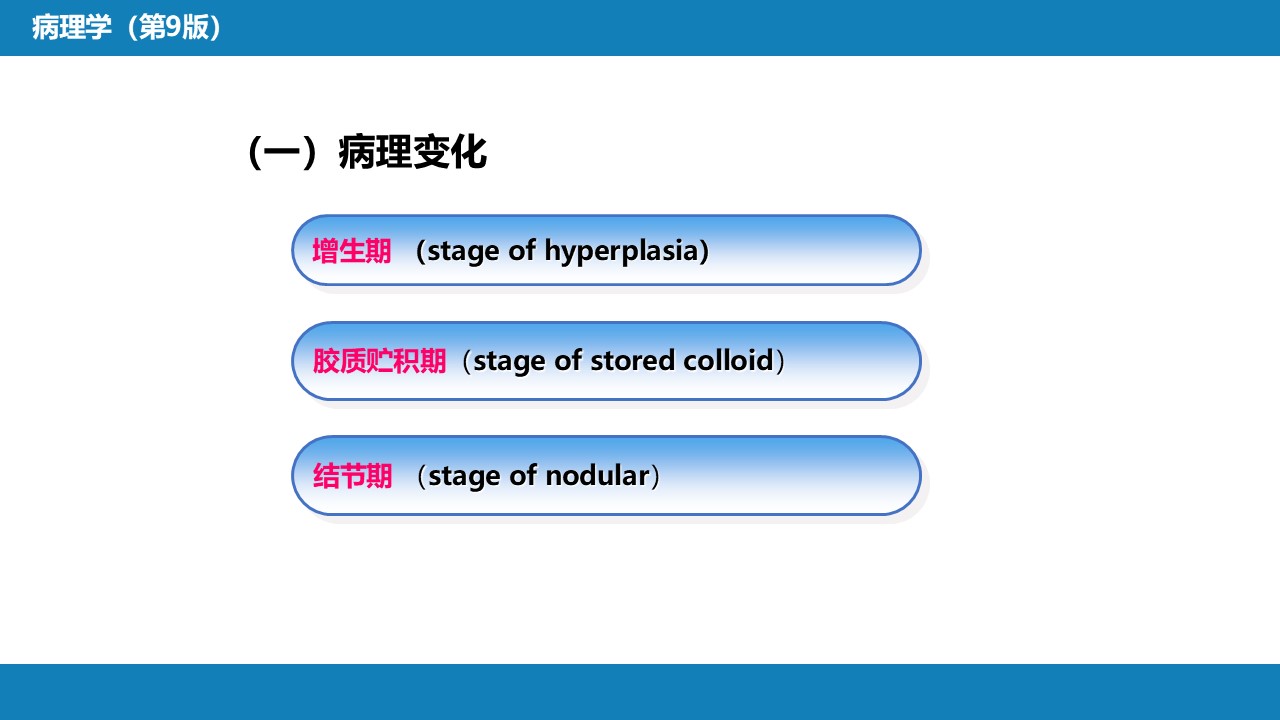 病理学（第9版）

（一）病理变化

增生期 （stage of hyperplasia)

胶质贮积期（stage of stored colloid）

结节期 （stage of nodular）